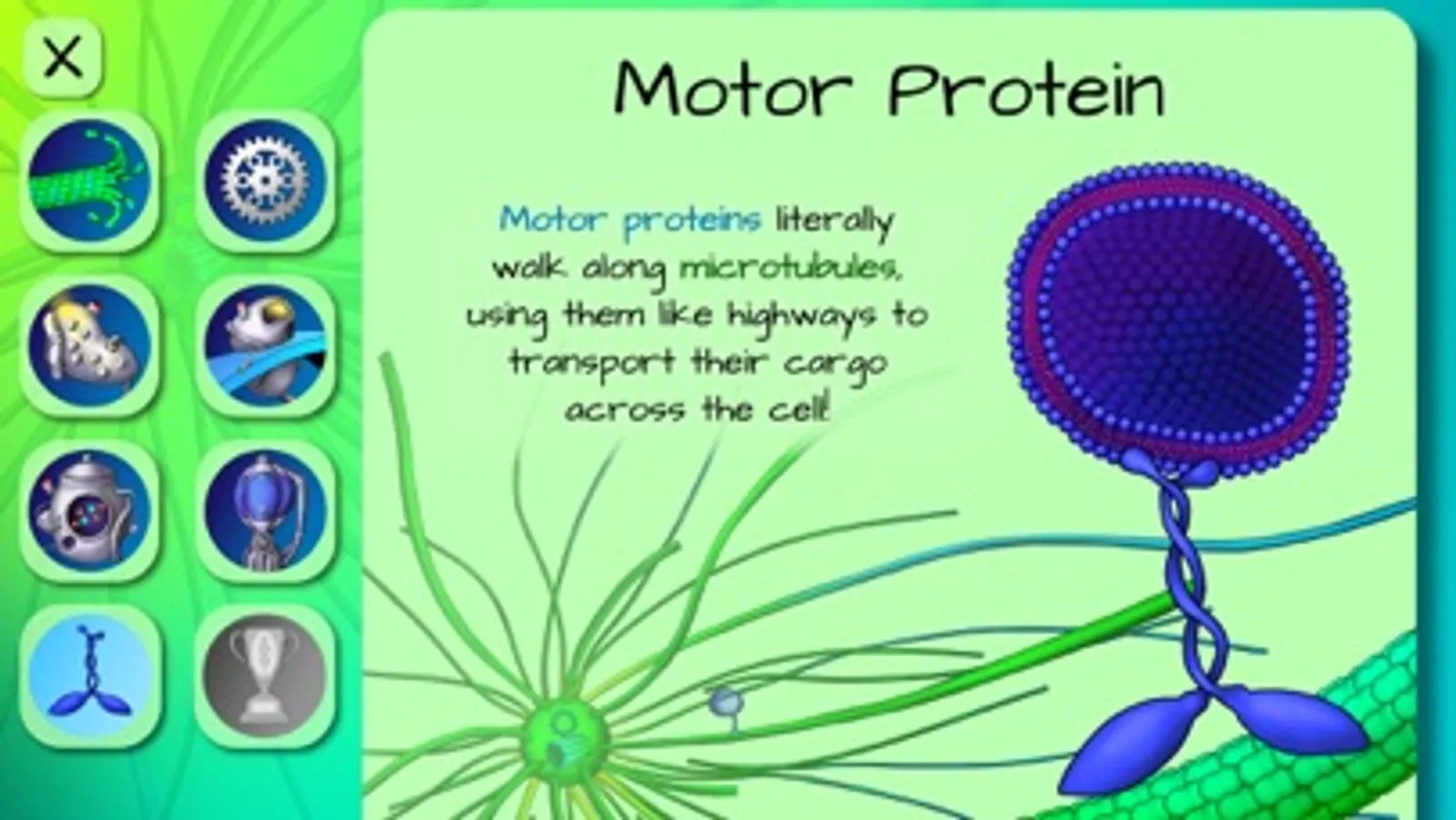 X

Motor Protein

Motor proteins literally walk along microtubules, using them like highways to transport their cargo across the cell!